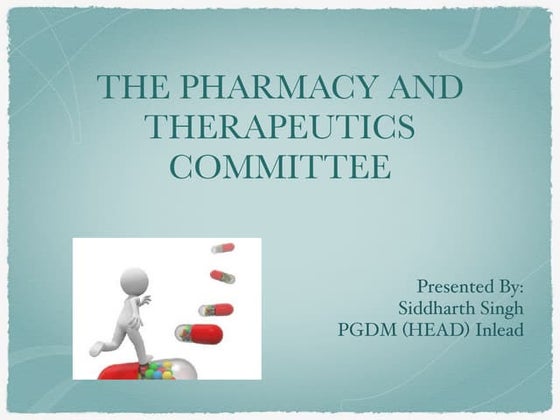 THE PHARMACY AND THERAPEUTICS COMMITTEE

Presented By:
Siddharth Singh
PGDM (HEAD) Inlead